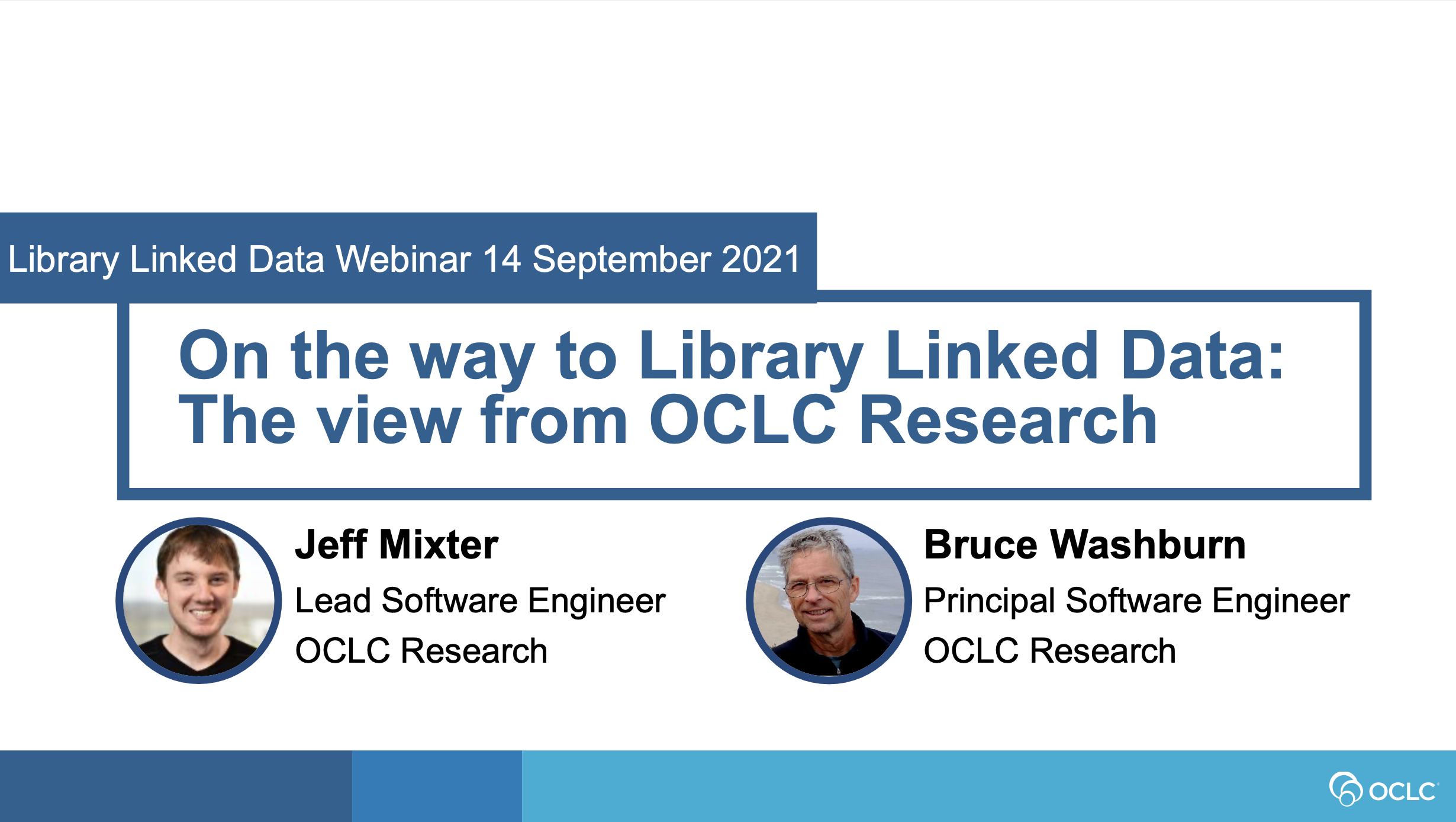 Library Linked Data Webinar 14 September 2021

On the way to Library Linked Data: The view from OCLC Research

Jeff Mixter
Lead Software Engineer
OCLC Research

Bruce Washburn
Principal Software Engineer
OCLC Research

OCLC